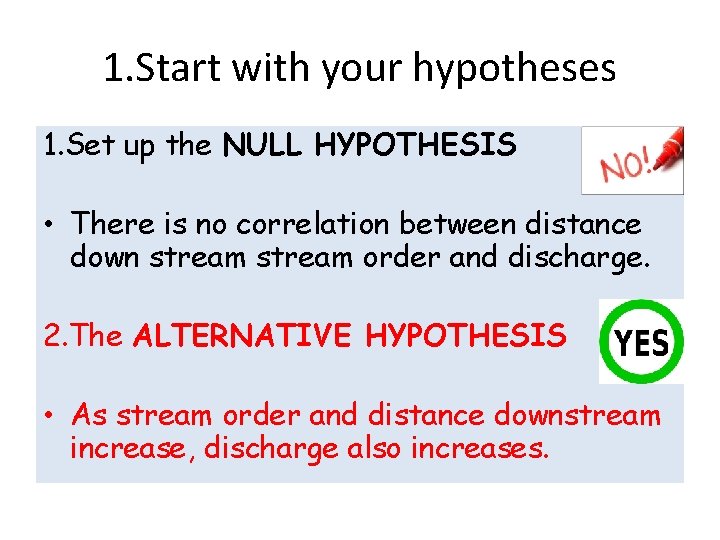 1.Start with your hypotheses

1.Set up the NULL HYPOTHESIS

NO!

• There is no correlation between distance down stream stream order and discharge.

2.The ALTERNATIVE HYPOTHESIS

YES

• As stream order and distance downstream increase, discharge also increases.